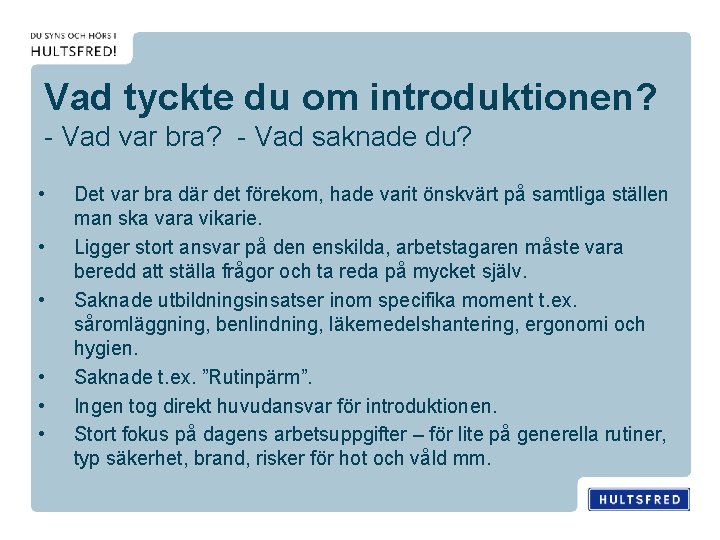 DU SYNS OCH HÖRS I
HULTSFRED!

Vad tyckte du om introduktionen?
- Vad var bra? - Vad saknade du?

• Det var bra där det förekom, hade varit önskvärt på samtliga ställen man ska vara vikarie.
• Ligger stort ansvar på den enskilda, arbetstagaren måste vara beredd att ställa frågor och ta reda på mycket själv.
• Saknade utbildningsinsatser inom specifika moment t.ex. såromläggning, benlindning, läkemedelshantering, ergonomi och hygien.
• Saknade t.ex. ”Rutinpärm”.
• Ingen tog direkt huvudansvar för introduktionen.
• Stort fokus på dagens arbetsuppgifter – för lite på generella rutiner, typ säkerhet, brand, risker för hot och våld mm.

HULTSFRED